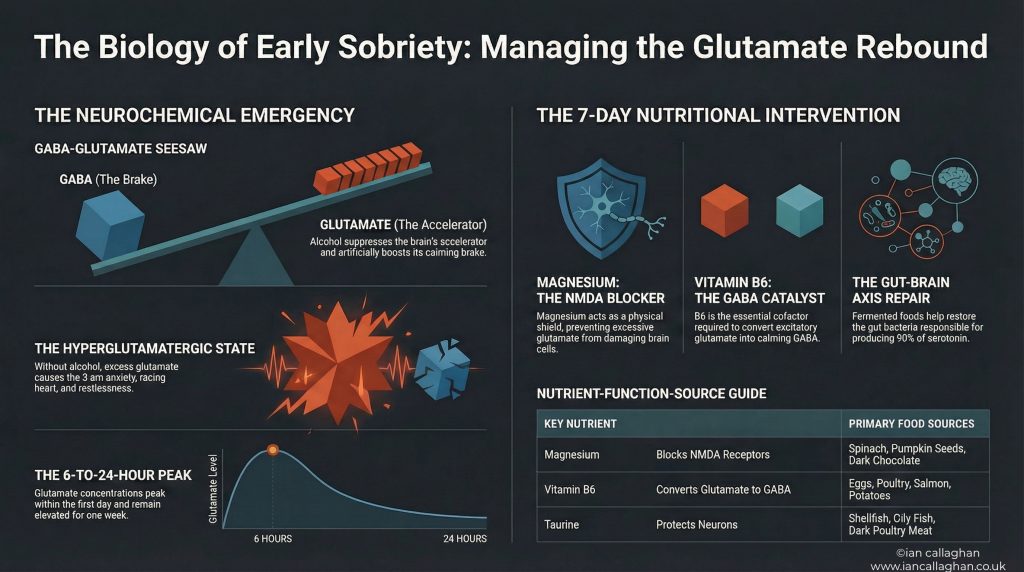 The Biology of Early Sobriety: Managing the Glutamate Rebound

THE NEUROCHEMICAL EMERGENCY

GABA-GLUTAMATE SEESAW

GABA (The Brake)

GLUTAMATE (The Accelerator)
Alcohol suppresses the brain's sccelerator and artificially boosts its calming brake.

THE HYPERGLUTAMATERGIC STATE
Without alcohol, excess glutamate causes the 3 am anxiety, racing heart, and restlessness.

THE 6-TO-24-HOUR PEAK
Glutamate concentrations peak within the first day and remain elevated for one week.

Glutamate Level

6 HOURS

24 HOURS

THE 7-DAY NUTRITIONAL INTERVENTION

MAGNESIUM: THE NMDA BLOCKER
Magnesium acts as a physical shield, preventing excessive glutamate from damaging brain cells.

VITAMIN B6: THE GABA CATALYST
B6 is the essential cofactor required to convert excitatory glutamate into calming GABA.

THE GUT-BRAIN AXIS REPAIR
Fermented foods help restore the gut bacteria responsible for producing 90% of serotonin.

NUTRIENT-FUNCTION-SOURCE GUIDE

| KEY NUTRIENT | | PRIMARY FOOD SOURCES |
|---|---|---|
| Magnesium | Blocks NMDA Receptors | Spinach, Pumpkin Seeds, Dark Chocolate |
| Vitamin B6 | Converts Glutamate to GABA | Eggs, Poultry, Salmon, Potatoes |
| Taurine | Protects Neurons | Shellfish, Cily Fish, Dark Poultry Meat |

©ian callaghan
www.iancallaghan.co.uk